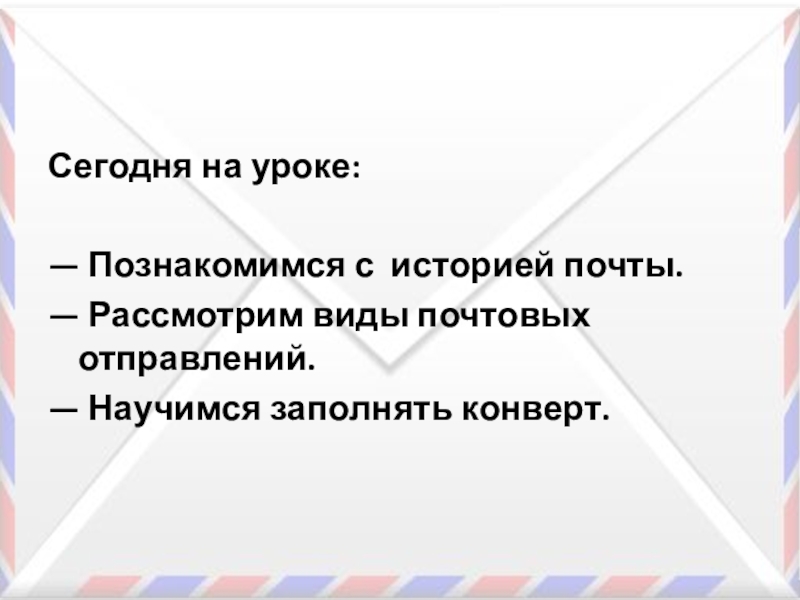 Сегодня на уроке:

— Познакомимся с историей почты.
— Рассмотрим виды почтовых отправлений.
— Научимся заполнять конверт.